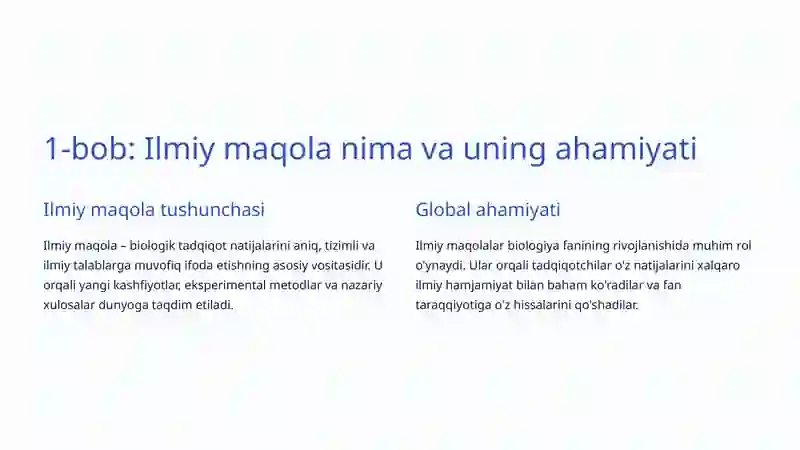 1-bob: Ilmiy maqola nima va uning ahamiyati

Ilmiy maqola tushunchasi

Ilmiy maqola – biologik tadqiqot natijalarini aniq, tizimli va ilmiy talablarga muvofiq ifoda etishning asosiy vositasidir. U orqali yangi kashfiyotlar, eksperimental metodlar va nazariy xulosalar dunyoga taqdim etiladi.

Global ahamiyati

Ilmiy maqolalar biologiya fanining rivojlanishida muhim rol o'ynaydi. Ular orqali tadqiqotchilar o'z natijalarini xalqaro ilmiy hamjamiyat bilan baham ko'radilar va fan taraqqiyotiga o'z hissalarini qo'shadilar.